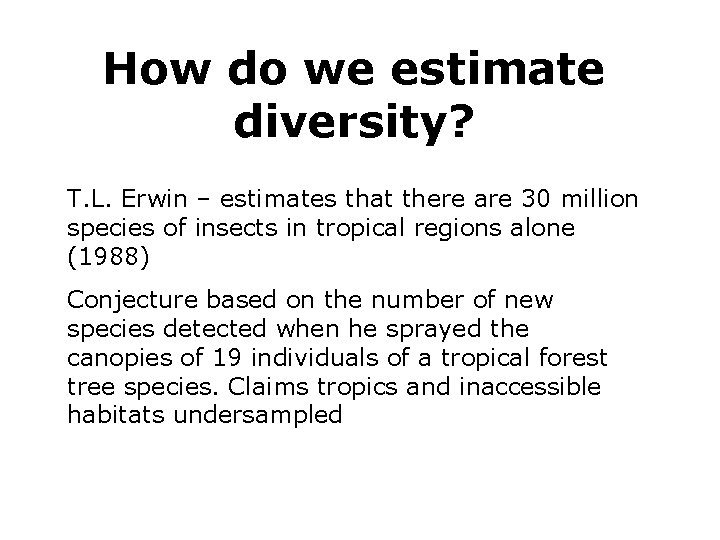 How do we estimate diversity?

T.L. Erwin – estimates that there are 30 million species of insects in tropical regions alone (1988)

Conjecture based on the number of new species detected when he sprayed the canopies of 19 individuals of a tropical forest tree species. Claims tropics and inaccessible habitats undersampled